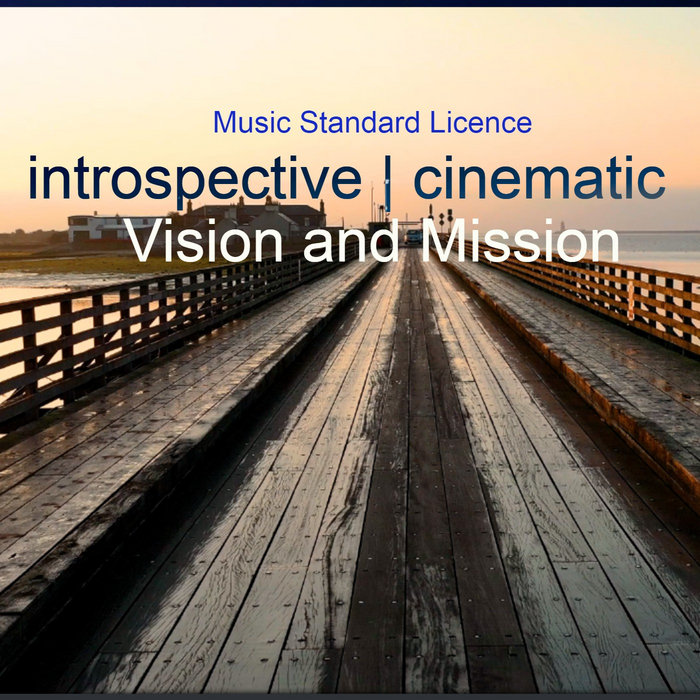 Music Standard Licence
introspective | cinematic
Vision and Mission